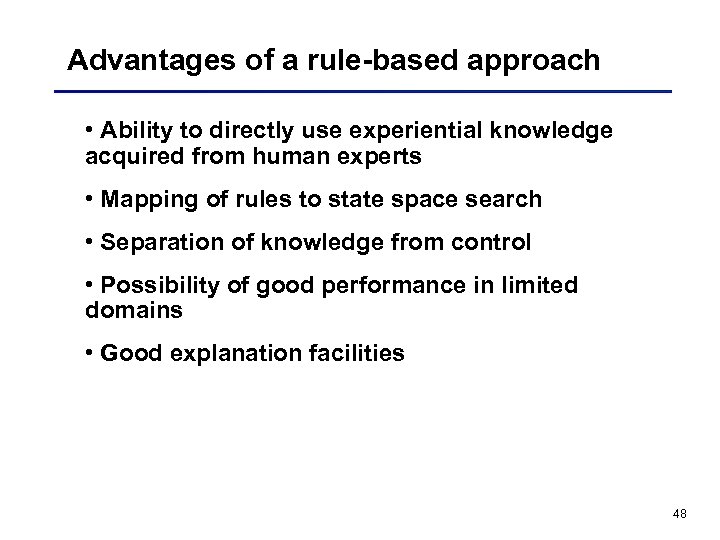 Advantages of a rule-based approach

• Ability to directly use experiential knowledge acquired from human experts

• Mapping of rules to state space search

• Separation of knowledge from control

• Possibility of good performance in limited domains

• Good explanation facilities

48